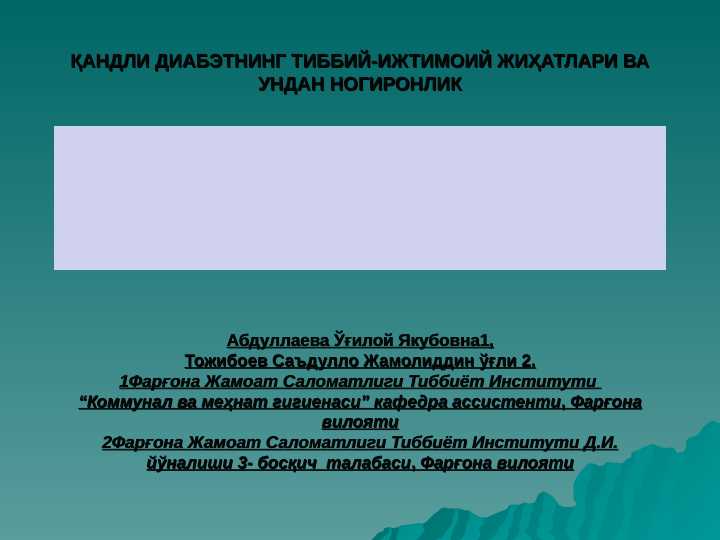 ҚАНДЛИ ДИАБЭТНИНГ ТИББИЙ-ИЖТИМОИЙ ЖИҲАТЛАРИ ВА УНДАН НОГИРОНЛИК

Абдуллаева Ўғилой Якубовна1,
Тожибоев Саъдулло Жамолиддин ўғли 2,
1Фарғона Жамоат Саломатлиги Тиббиёт Институти
“Коммунал ва меҳнат гигиенаси" кафедра ассистенти, Фарғона вилояти
2Фарғона Жамоат Саломатлиги Тиббиёт Институти Д.И. йўналиши 3- босқич талабаси, Фарғона вилояти